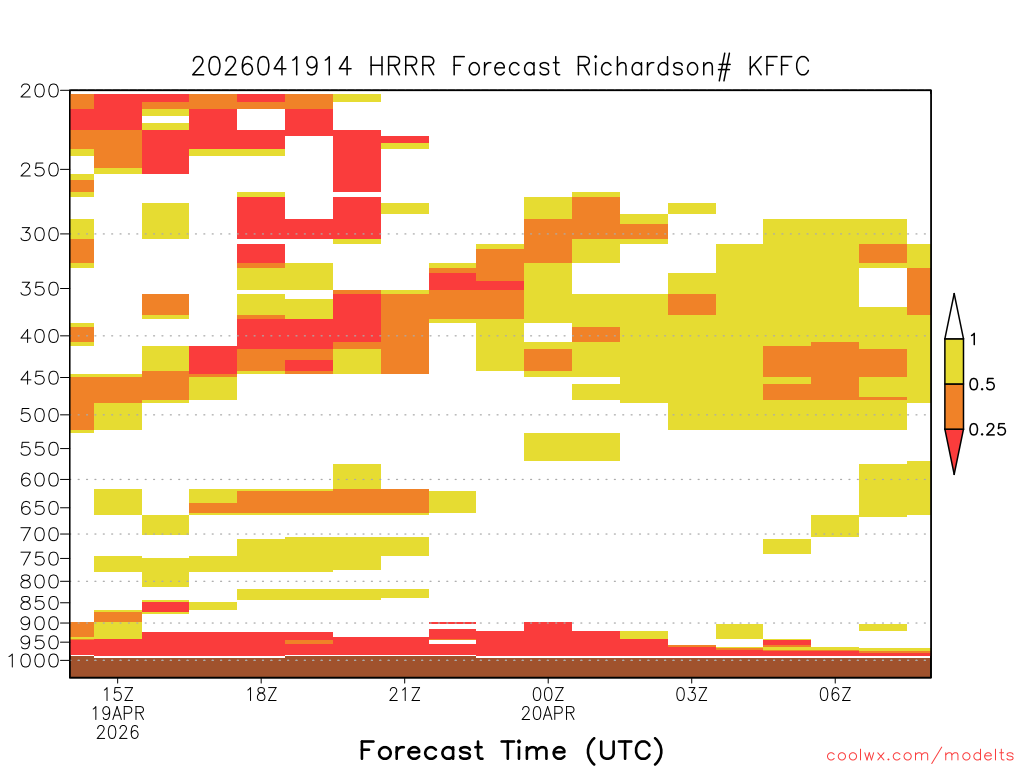 2026041914 HRRR Forecast Richardson# KFFC

200
250
300
350
400
450
500
550
600
650
700
750
800
850
900
950
1000

1
0.5
0.25

15Z
19APR
2026
18Z
21Z
00Z
20APR
03Z
06Z

Forecast Time (UTC)

coolwx.com/modelts